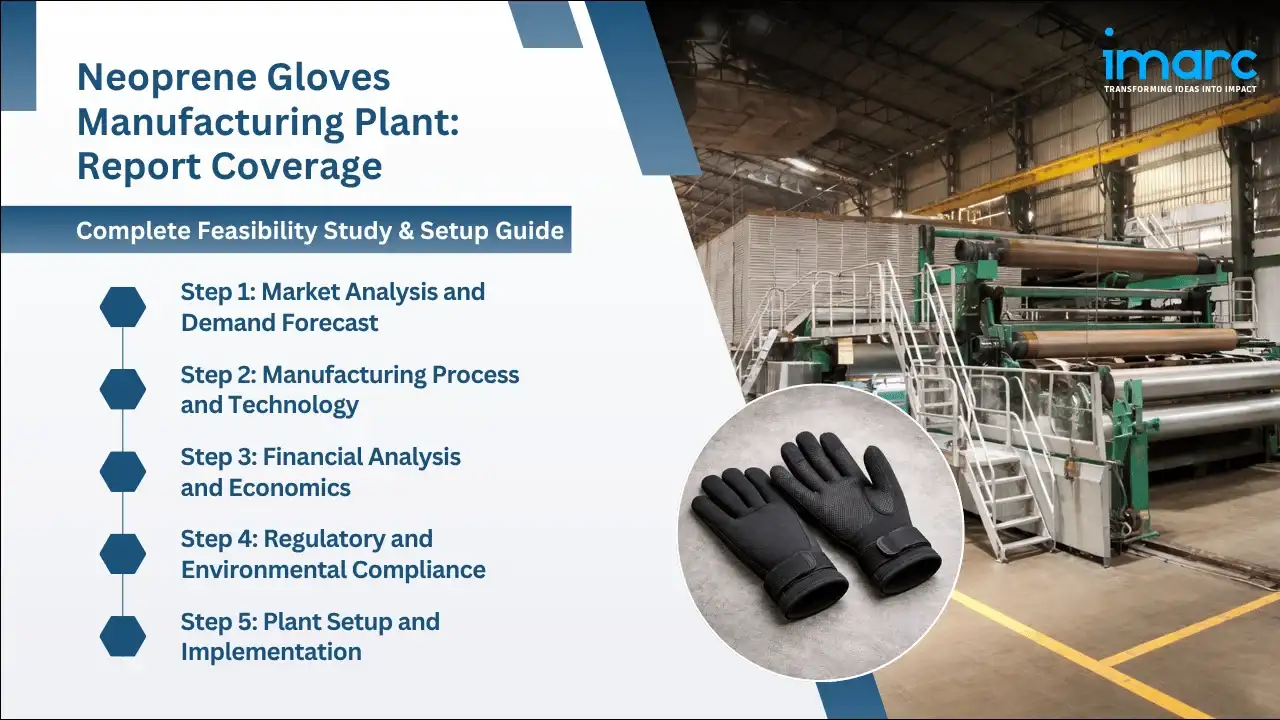 Neoprene Gloves Manufacturing Plant: Report Coverage

Complete Feasibility Study & Setup Guide

Step 1: Market Analysis and Demand Forecast

Step 2: Manufacturing Process and Technology

Step 3: Financial Analysis and Economics

Step 4: Regulatory and Environmental Compliance

Step 5: Plant Setup and Implementation

imarc
TRANSFORMING IDEAS INTO IMPACT